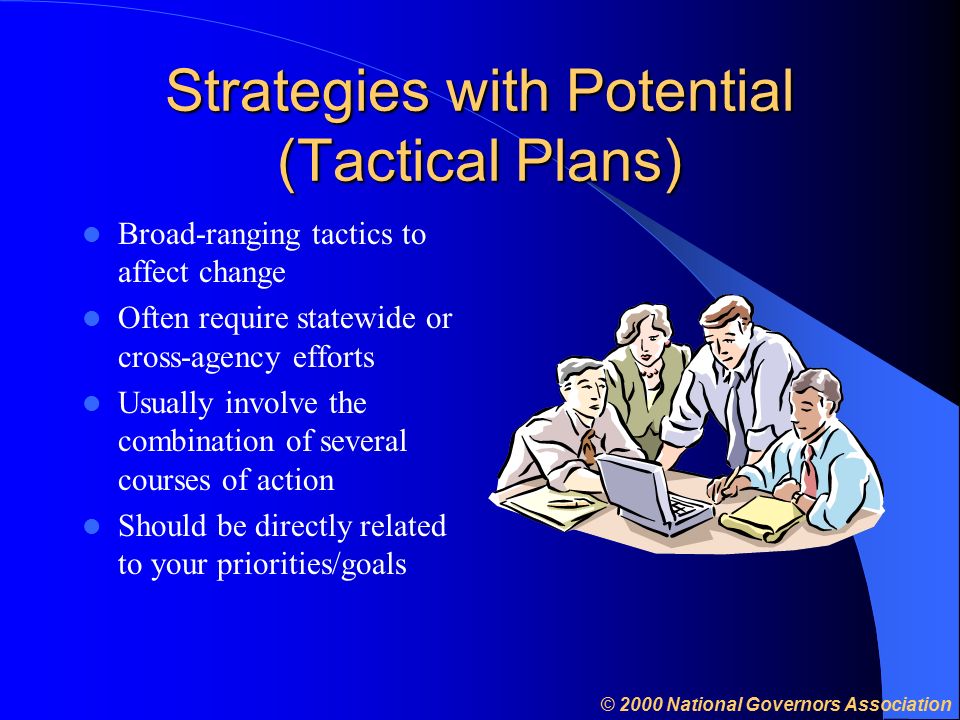 Strategies with Potential (Tactical Plans)

- Broad-ranging tactics to affect change
- Often require statewide or cross-agency efforts
- Usually involve the combination of several courses of action
- Should be directly related to your priorities/goals

© 2000 National Governors Association